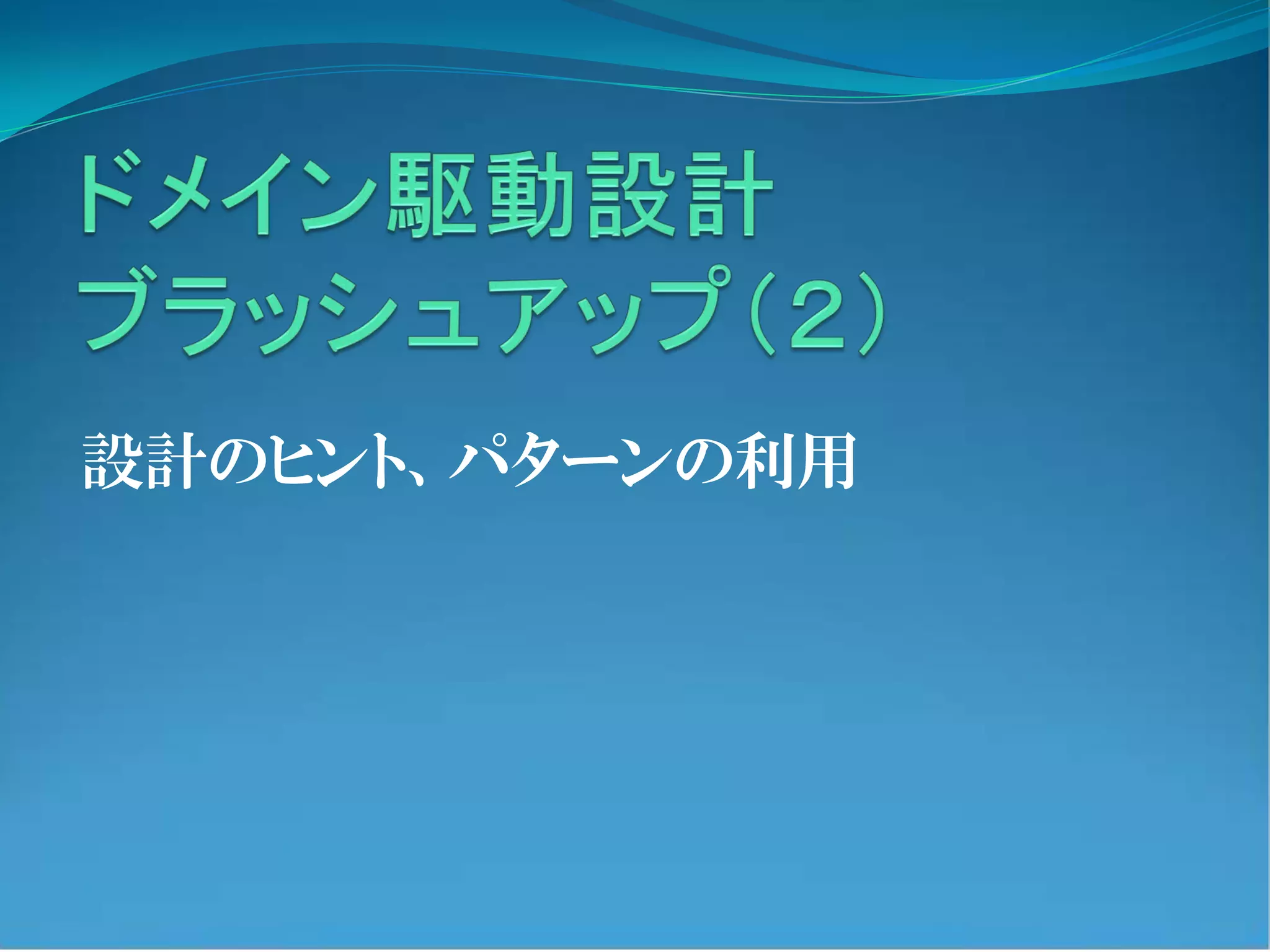 ドメイン駆動設計
ブラッシュアップ（2）

設計のヒント、パターンの利用